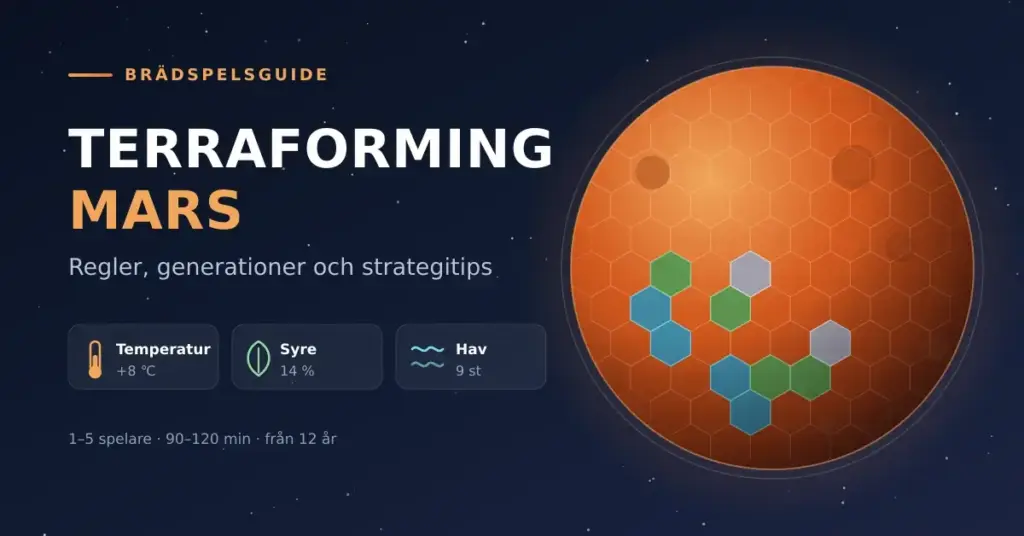 BRÄDSPELSGUIDE

TERRAFORMING MARS

Regler, generationer och strategitips

Temperatur +8 °C

Syre 14 %

Hav 9 st

1–5 spelare · 90–120 min · från 12 år